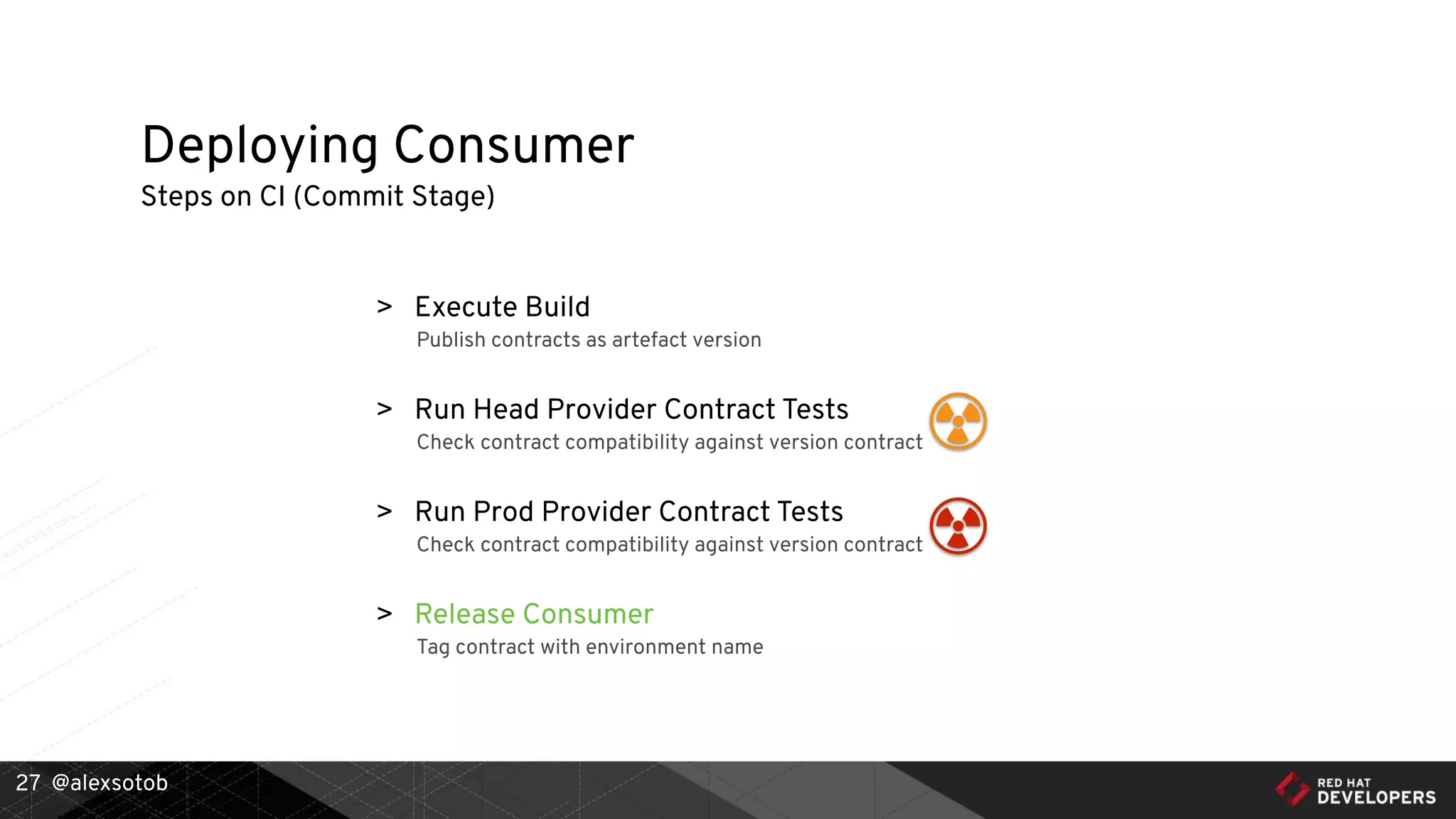 Deploying Consumer
Steps on CI (Commit Stage)

> Execute Build
Publish contracts as artefact version

> Run Head Provider Contract Tests
Check contract compatibility against version contract

> Run Prod Provider Contract Tests
Check contract compatibility against version contract

> Release Consumer
Tag contract with environment name

27 @alexsotob

RED HAT DEVELOPERS